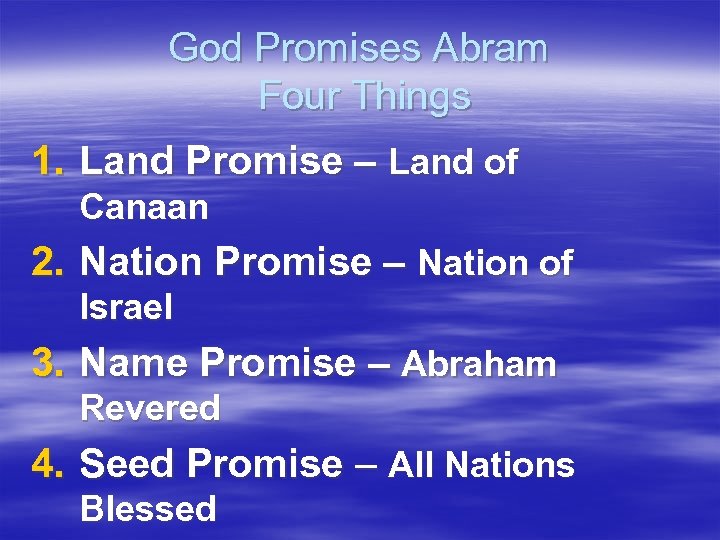 God Promises Abram
Four Things

1. Land Promise – Land of Canaan
2. Nation Promise – Nation of Israel
3. Name Promise – Abraham Revered
4. Seed Promise – All Nations Blessed